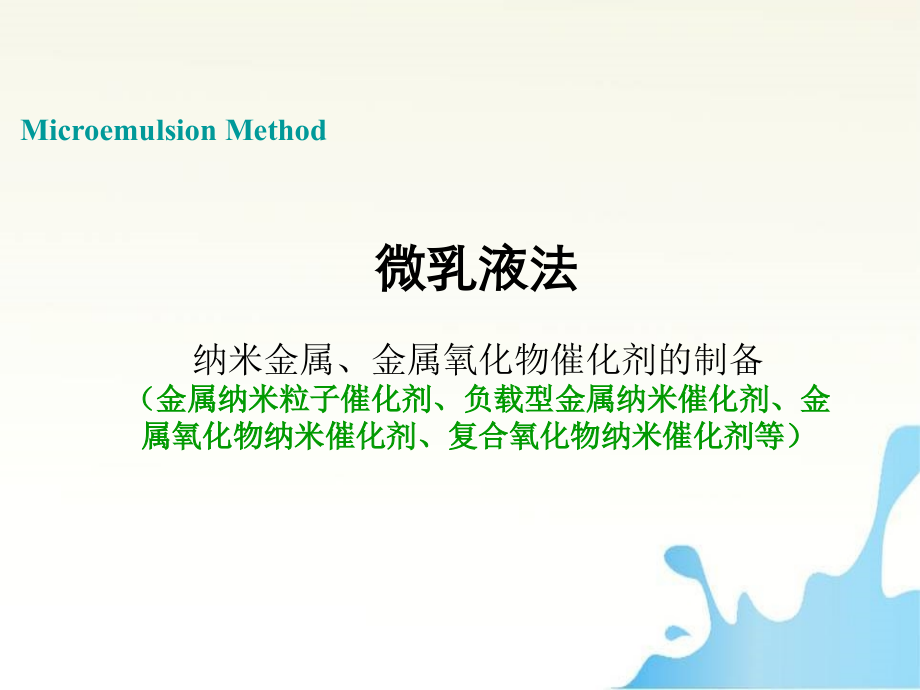 Microemulsion Method

微乳液法

纳米金属、金属氧化物催化剂的制备

（金属纳米粒子催化剂、负载型金属纳米催化剂、金属氧化物纳米催化剂、复合氧化物纳米催化剂等）